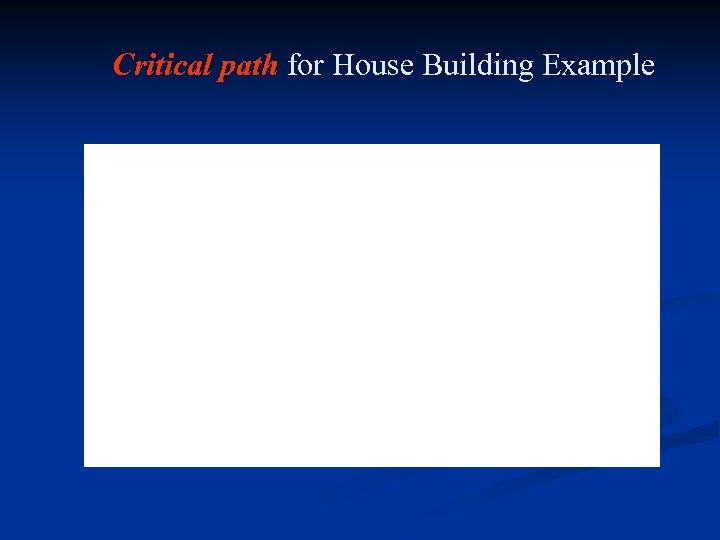 Critical path for House Building Example